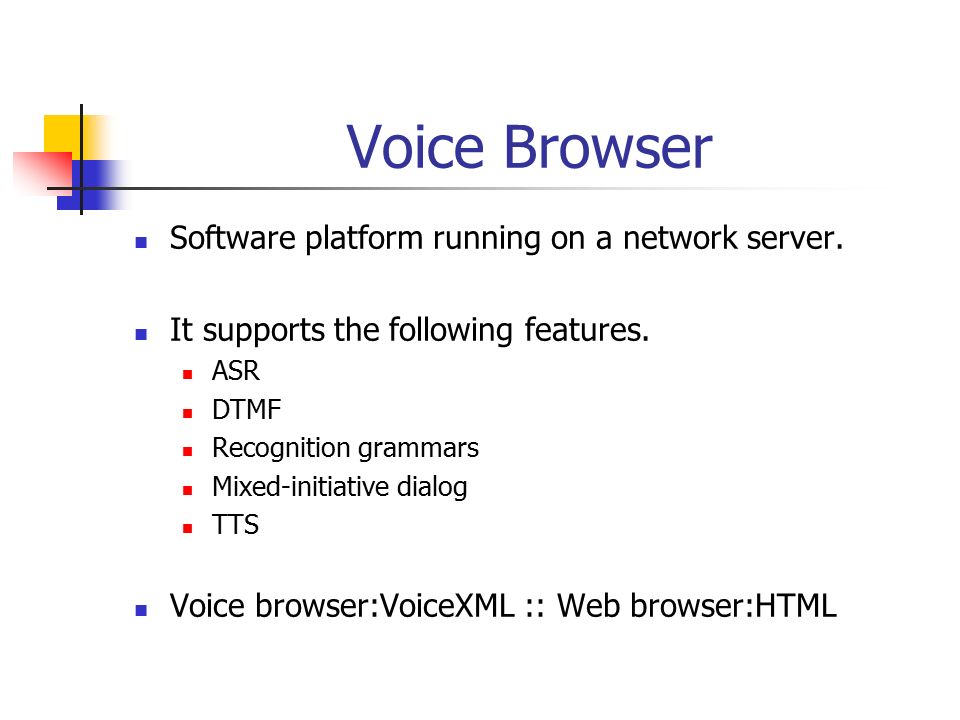 Voice Browser

- Software platform running on a network server.

- It supports the following features.
  - ASR
  - DTMF
  - Recognition grammars
  - Mixed-initiative dialog
  - TTS

- Voice browser:VoiceXML :: Web browser:HTML